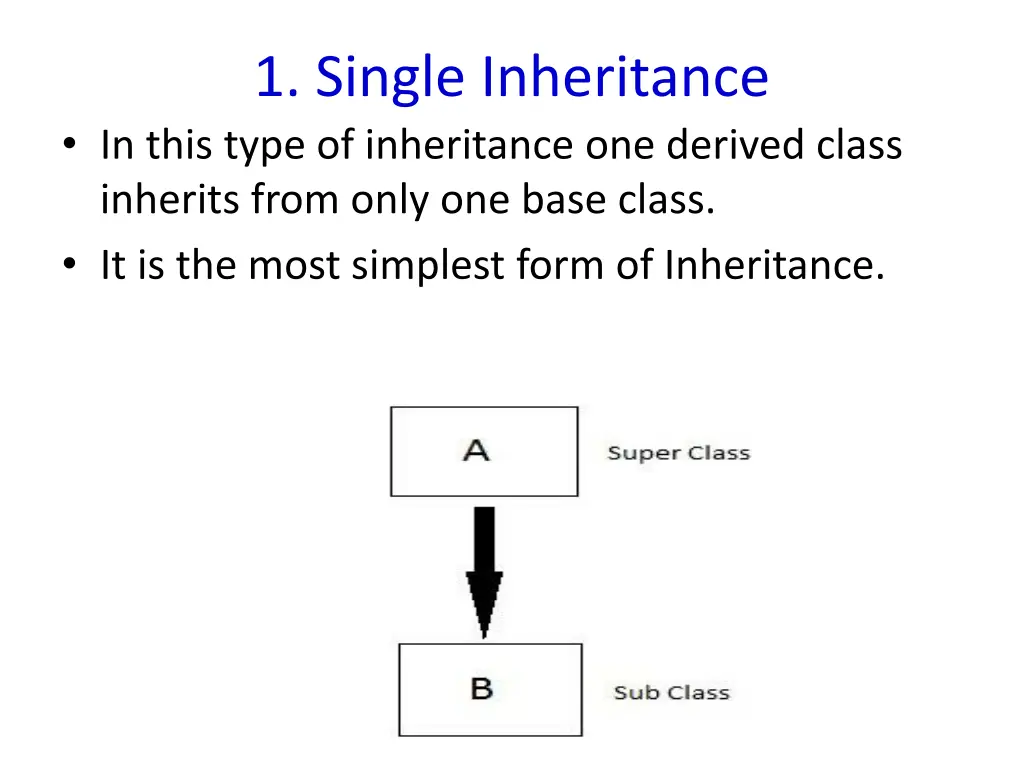 1. Single Inheritance

• In this type of inheritance one derived class inherits from only one base class.
• It is the most simplest form of Inheritance.

A

Super Class

B

Sub Class